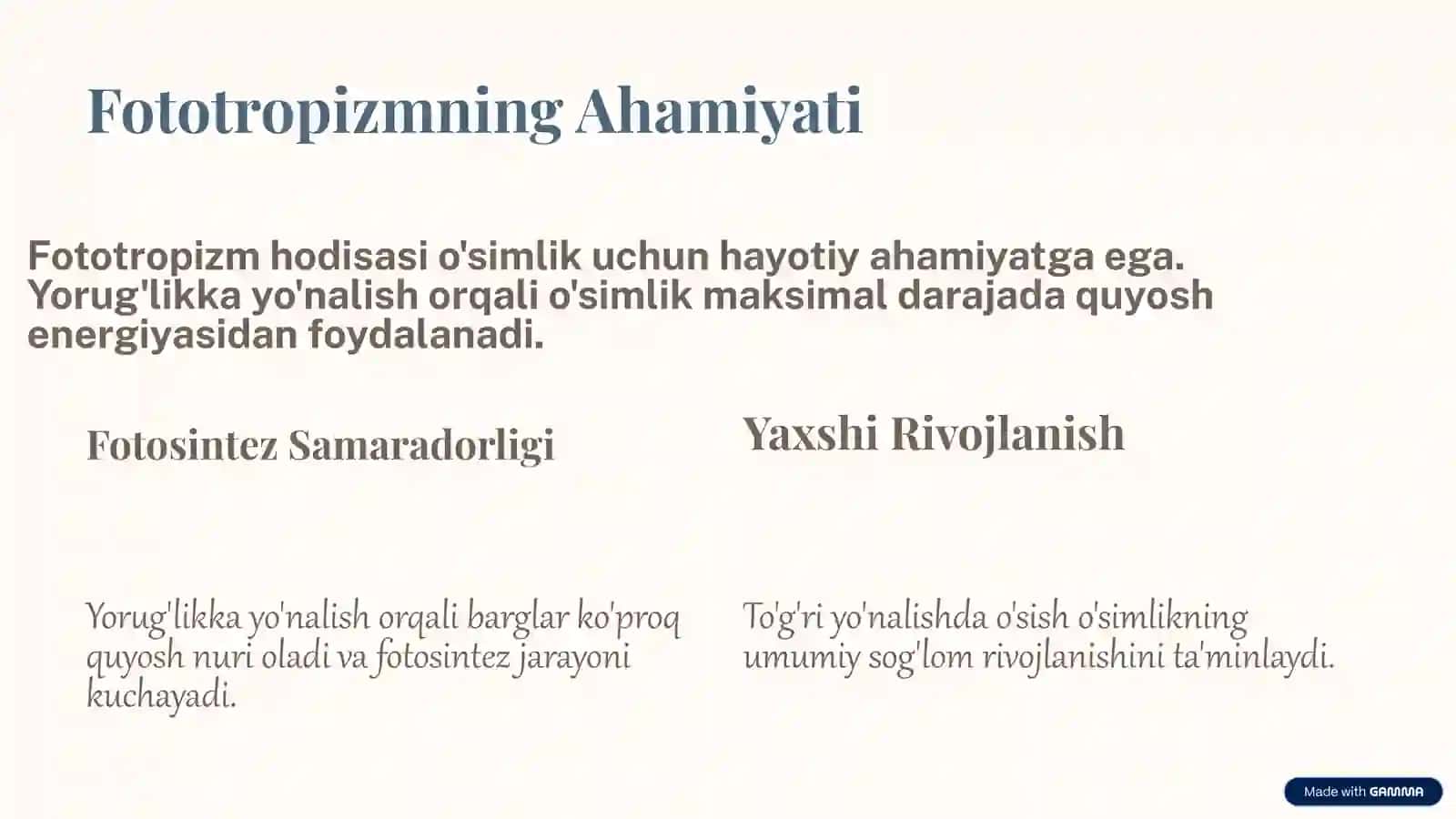 Fototropizmning Ahamiyati

Fototropizm hodisasi o'simlik uchun hayotiy ahamiyatga ega. Yorug'likka yo'nalish orqali o'simlik maksimal darajada quyosh energiyasidan foydalanadi.

Fotosintez Samaradorligi

Yorug'likka yo'nalish orqali barglar ko'proq quyosh nuri oladi va fotosintez jarayoni kuchayadi.

Yaxshi Rivojlanish

To'g'ri yo'nalishda o'sish o'simlikning umumiy sog'lom rivojlanishini ta'minlaydi.

Made with GAMMA